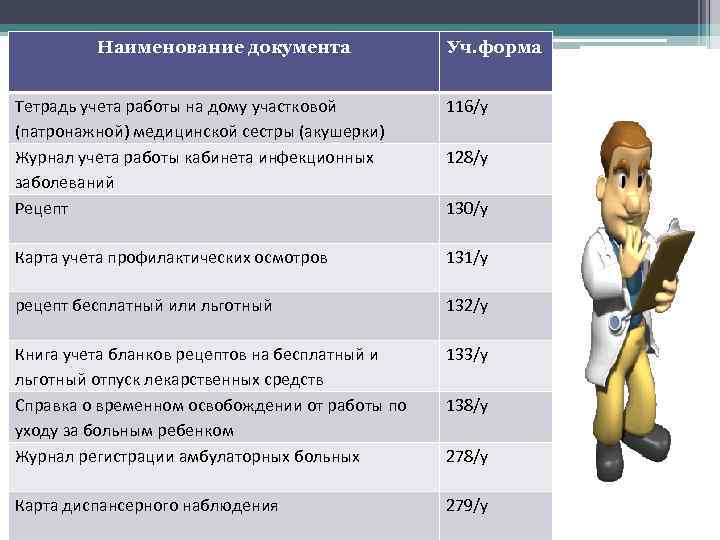 | Наименование документа | Уч.форма |
|---|---|
| Тетрадь учета работы на дому участковой (патронажной) медицинской сестры (акушерки) | 116/у |
| Журнал учета работы кабинета инфекционных заболеваний | 128/у |
| Рецепт | 130/у |
| Карта учета профилактических осмотров | 131/у |
| рецепт бесплатный или льготный | 132/у |
| Книга учета бланков рецептов на бесплатный и льготный отпуск лекарственных средств | 133/у |
| Справка о временном освобождении от работы по уходу за больным ребенком | 138/у |
| Журнал регистрации амбулаторных больных | 278/у |
| Карта диспансерного наблюдения | 279/у |